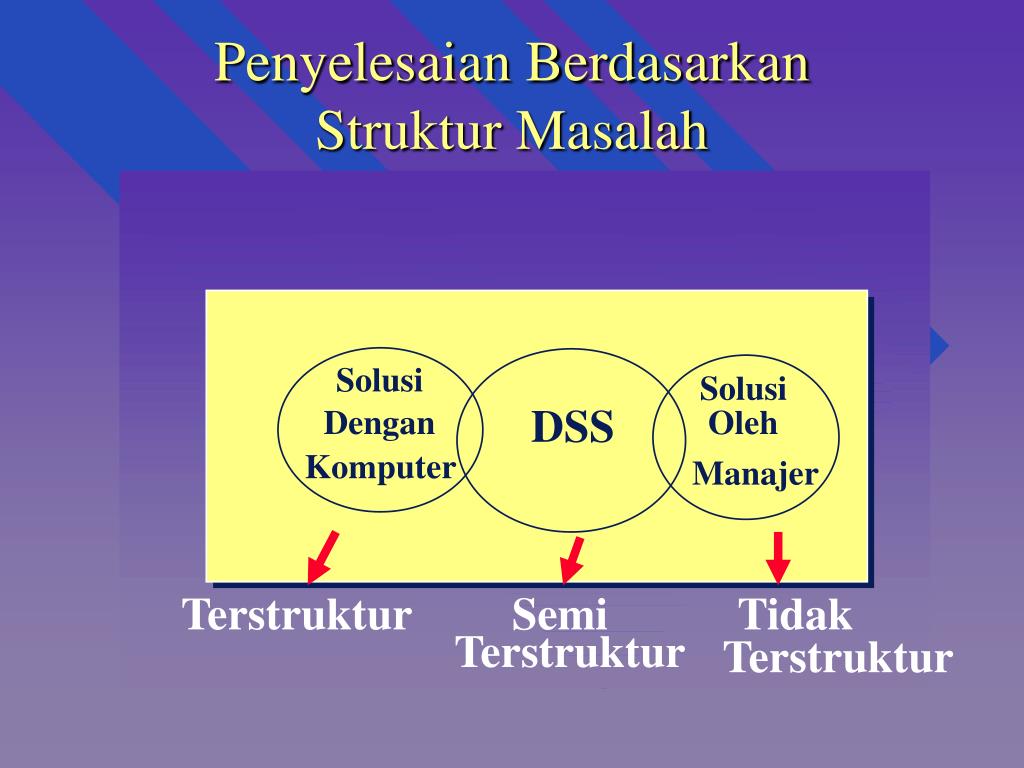 Penyelesaian Berdasarkan Struktur Masalah

Solusi Dengan Komputer

DSS

Solusi Oleh Manajer

Terstruktur

Semi Terstruktur

Tidak Terstruktur